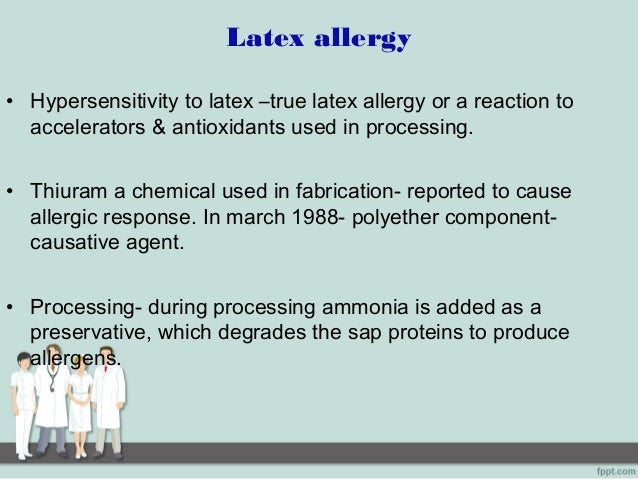 Latex allergy

• Hypersensitivity to latex –true latex allergy or a reaction to accelerators & antioxidants used in processing.

• Thiuram a chemical used in fabrication- reported to cause allergic response. In march 1988- polyether component- causative agent.

• Processing- during processing ammonia is added as a preservative, which degrades the sap proteins to produce allergens.

fppt.com